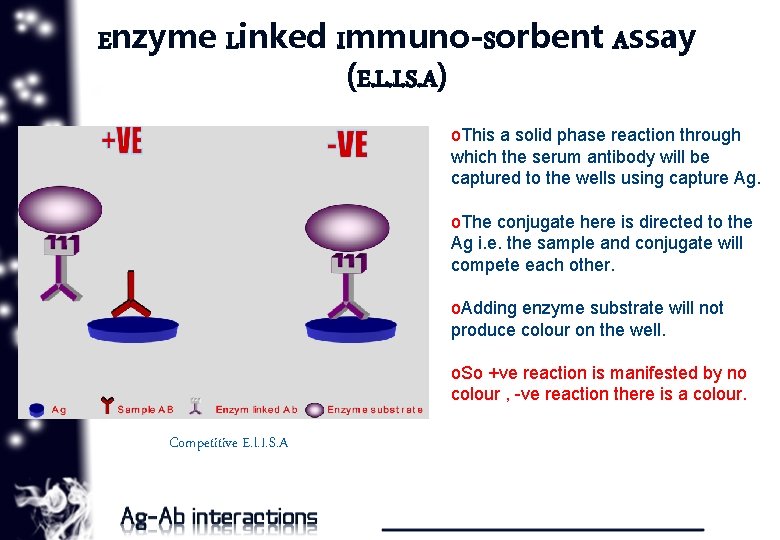 Enzyme Linked Immuno-sorbent Assay (E.L.I.S.A)

+VE

-VE

Ag   Sample AB   Enzym linked Ab   Enzyme substrate

Competitive E.L.I.S.A

oThis a solid phase reaction through which the serum antibody will be captured to the wells using capture Ag.

oThe conjugate here is directed to the Ag i.e. the sample and conjugate will compete each other.

oAdding enzyme substrate will not produce colour on the well.

oSo +ve reaction is manifested by no colour , -ve reaction there is a colour.

Ag-Ab interactions